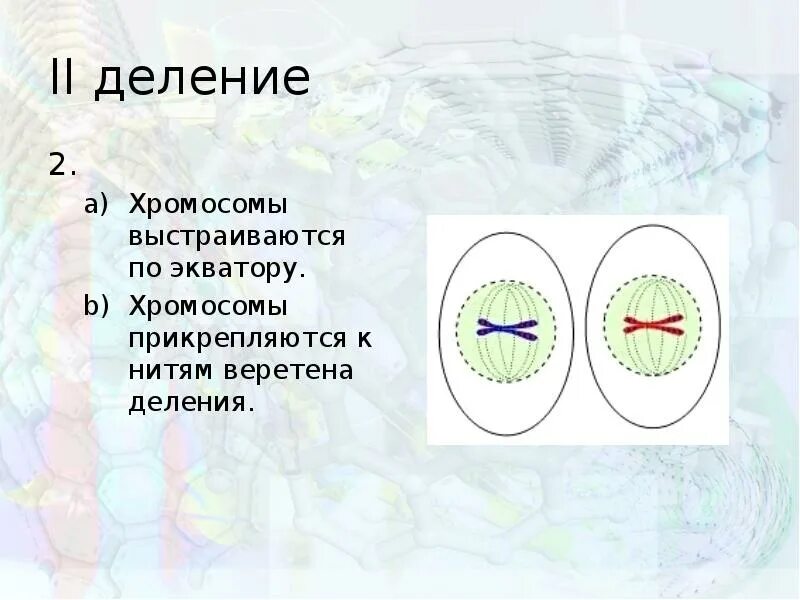 II деление

2.

a) Хромосомы выстраиваются по экватору.

b) Хромосомы прикрепляются к нитям веретена деления.